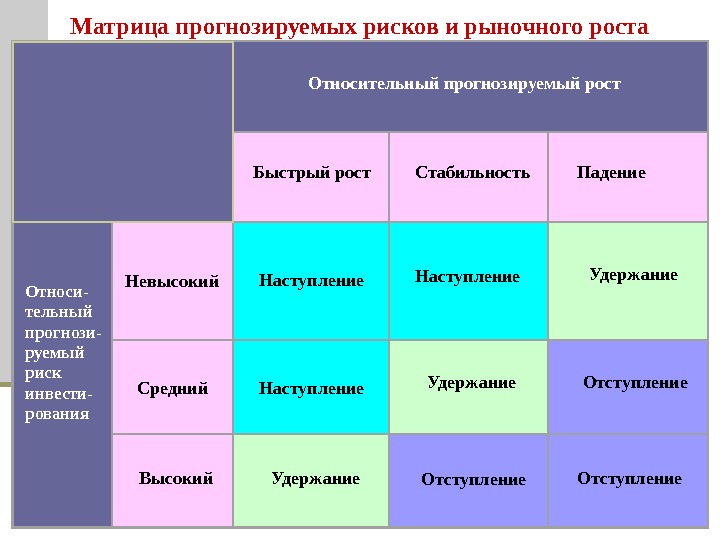 Матрица прогнозируемых рисков и рыночного роста

| | | Относительный прогнозируемый рост | | |
|---|---|---|---|---|
| | | Быстрый рост | Стабильность | Падение |
| Относительный прогнозируемый риск инвестирования | Невысокий | Наступление | Наступление | Удержание |
| | Средний | Наступление | Удержание | Отступление |
| | Высокий | Удержание | Отступление | Отступление |